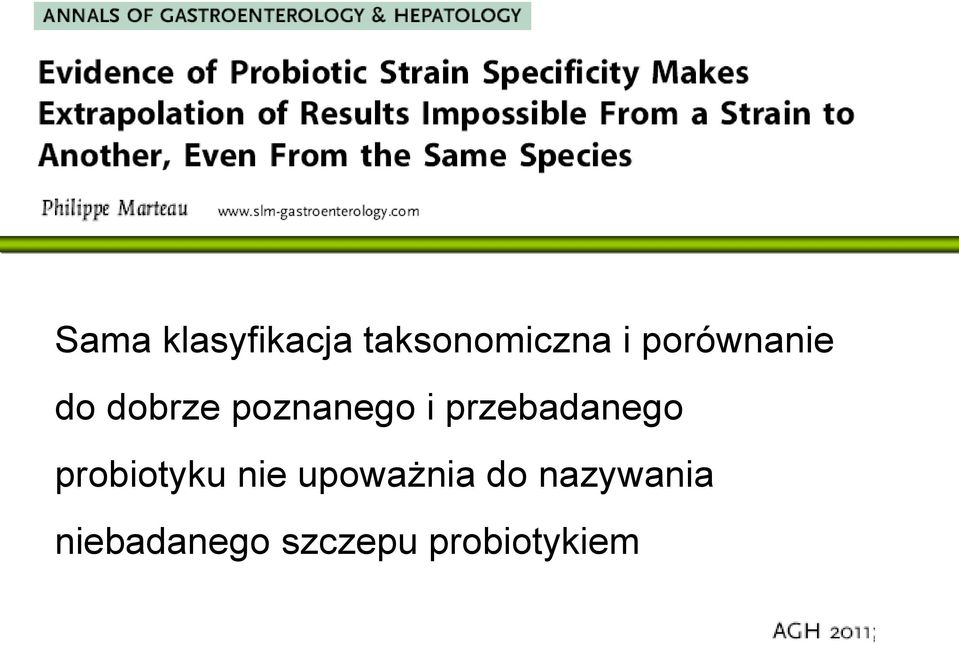 ANNALS OF GASTROENTEROLOGY & HEPATOLOGY

Evidence of Probiotic Strain Specificity Makes Extrapolation of Results Impossible From a Strain to Another, Even From the Same Species

Philippe Marteau www.slm-gastroenterology.com

Sama klasyfikacja taksonomiczna i porównanie do dobrze poznanego i przebadanego probiotyku nie upoważnia do nazywania niebadanego szczepu probiotykiem

AGH 2011;